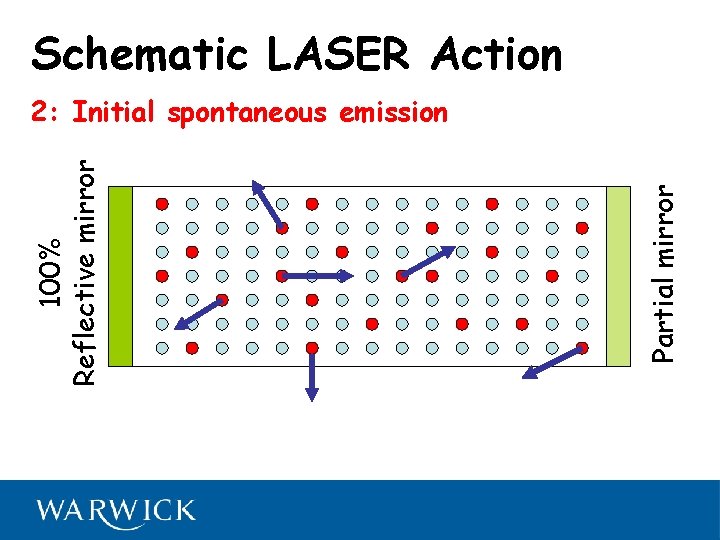 Schematic LASER Action

2: Initial spontaneous emission

100%
Reflective mirror

Partial mirror

WARWICK